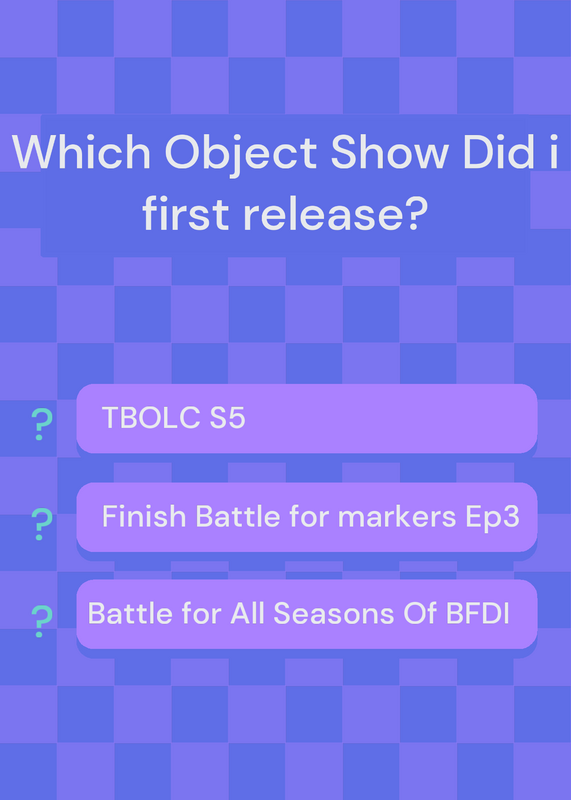 Which Object Show Did i first release?

? TBOLC S5

? Finish Battle for markers Ep3

? Battle for All Seasons Of BFDI